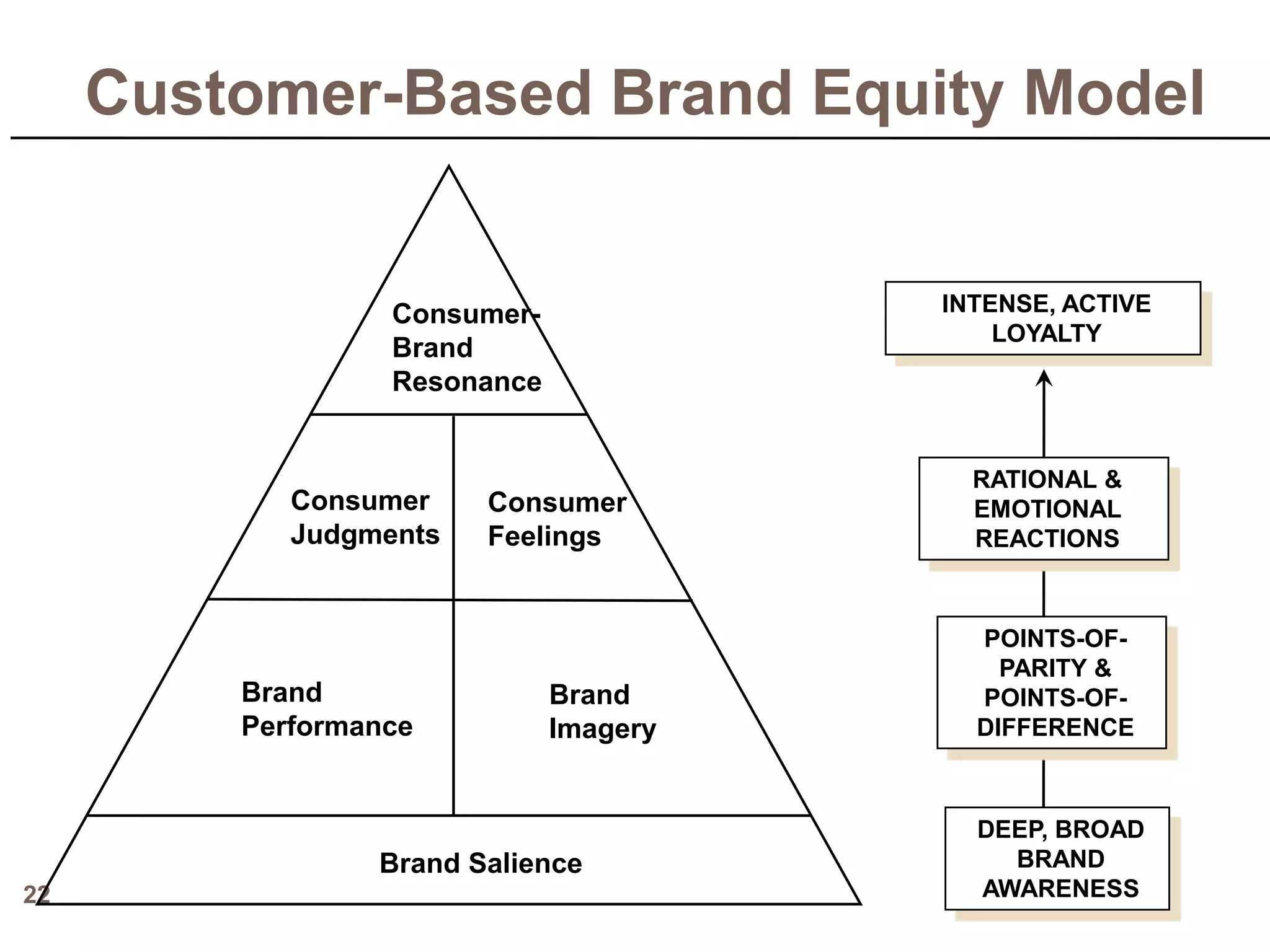 Customer-Based Brand Equity Model

Consumer-Brand Resonance

Consumer Judgments

Consumer Feelings

Brand Performance

Brand Imagery

Brand Salience

INTENSE, ACTIVE LOYALTY

RATIONAL & EMOTIONAL REACTIONS

POINTS-OF-PARITY & POINTS-OF-DIFFERENCE

DEEP, BROAD BRAND AWARENESS

22